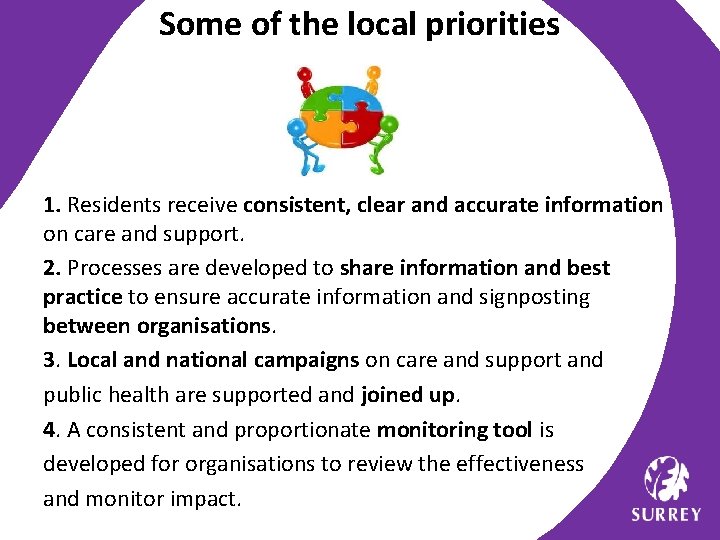 Some of the local priorities

1. Residents receive consistent, clear and accurate information on care and support.

2. Processes are developed to share information and best practice to ensure accurate information and signposting between organisations.

3. Local and national campaigns on care and support and public health are supported and joined up.

4. A consistent and proportionate monitoring tool is developed for organisations to review the effectiveness and monitor impact.

SURREY